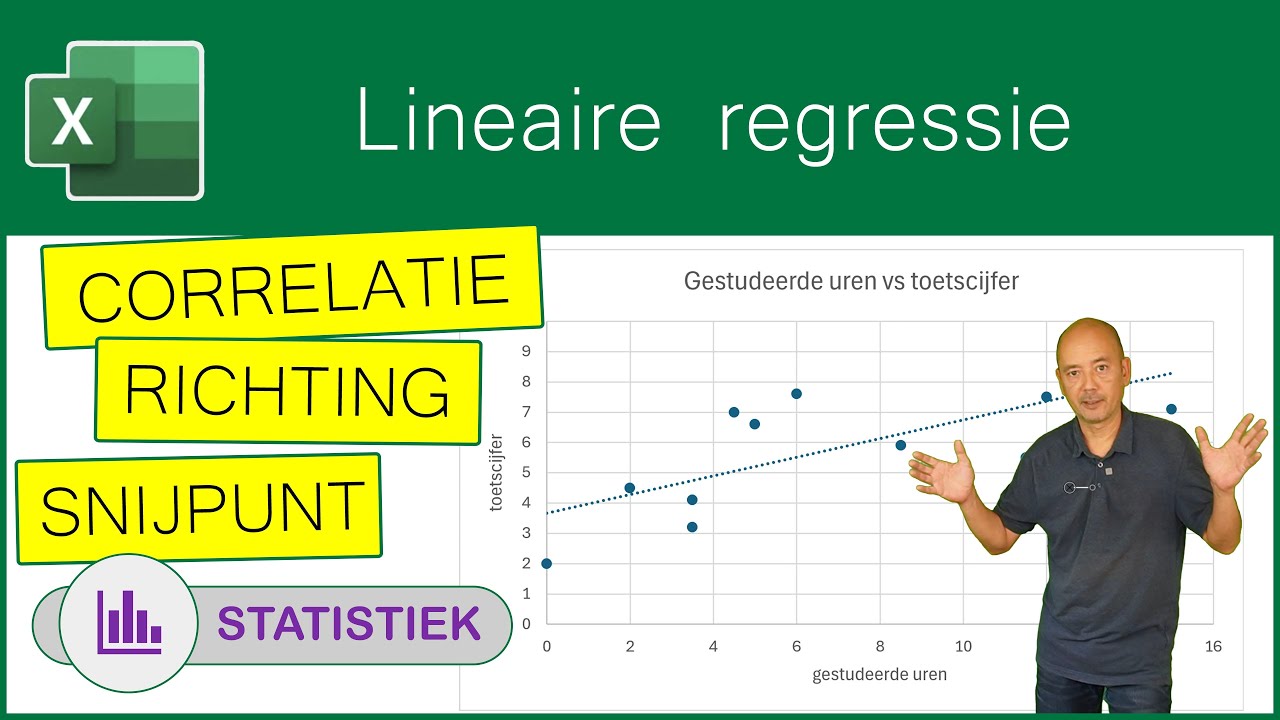 X

Lineaire regressie

CORRELATIE

RICHTING

SNIJPUNT

STATISTIEK

Gestudeerde uren vs toetscijfer

toetscijfer

9
8
7
6
5
4
3
2
1
0

0 2 4 6 8 10 16

gestudeerde uren